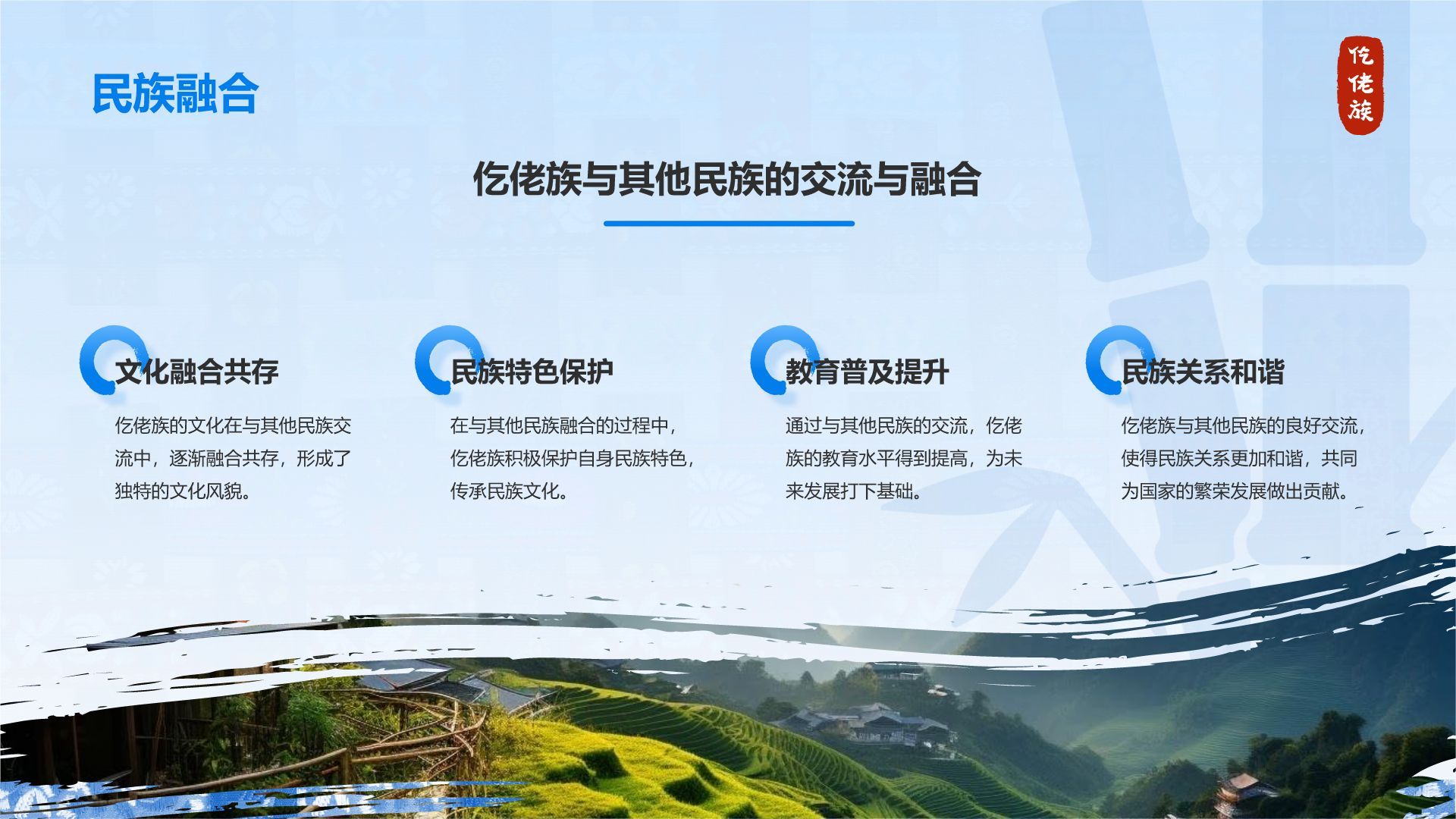 民族融合

仡佬族

仡佬族与其他民族的交流与融合

文化融合共存

仡佬族的文化在与其他民族交流中，逐渐融合共存，形成了独特的文化风貌。

民族特色保护

在与其他民族融合的过程中，仡佬族积极保护自身民族特色，传承民族文化。

教育普及提升

通过与其他民族的交流，仡佬族的教育水平得到提高，为未来发展打下基础。

民族关系和谐

仡佬族与其他民族的良好交流，使得民族关系更加和谐，共同为国家的繁荣发展做出贡献。